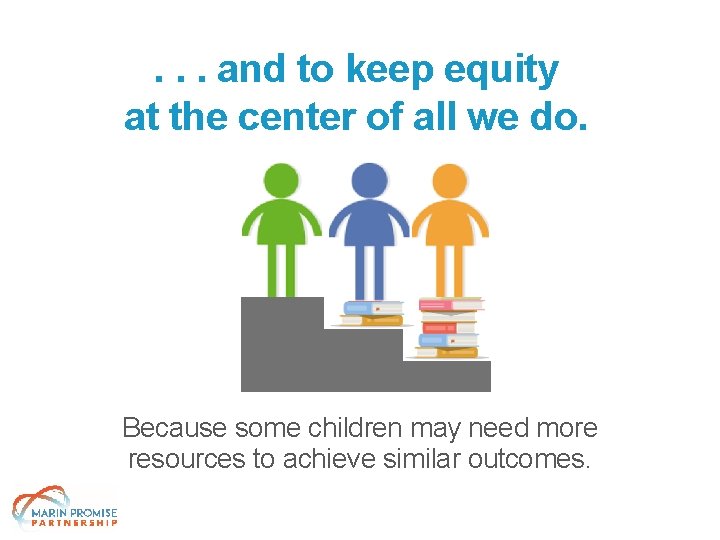 . . . and to keep equity
at the center of all we do.

Because some children may need more resources to achieve similar outcomes.

MARIN PROMISE
PARTNERSHIP